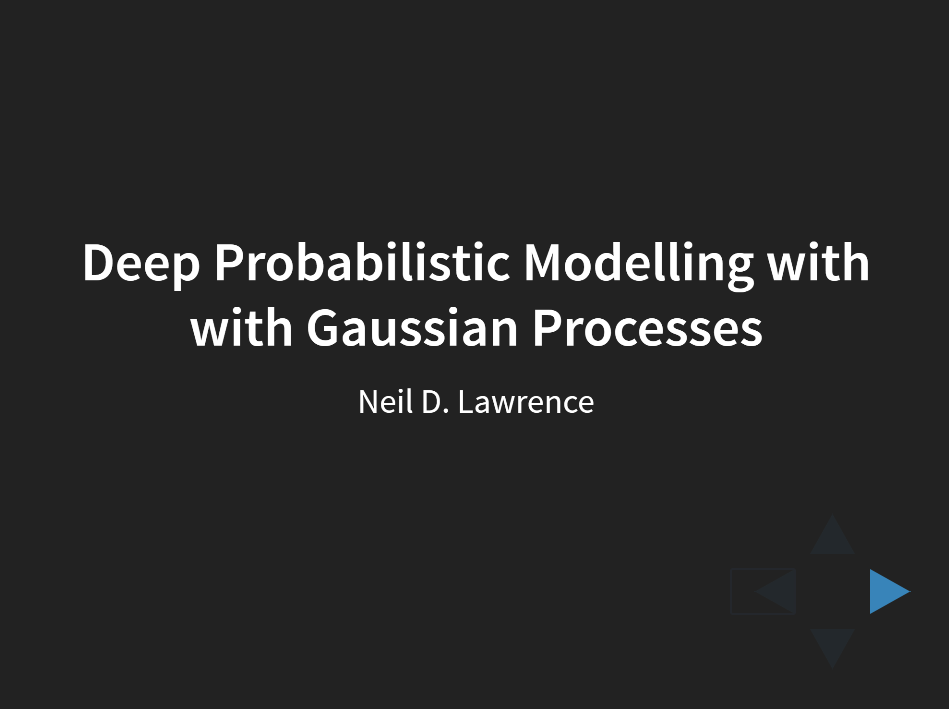 Deep Probabilistic Modelling with with Gaussian Processes

Neil D. Lawrence